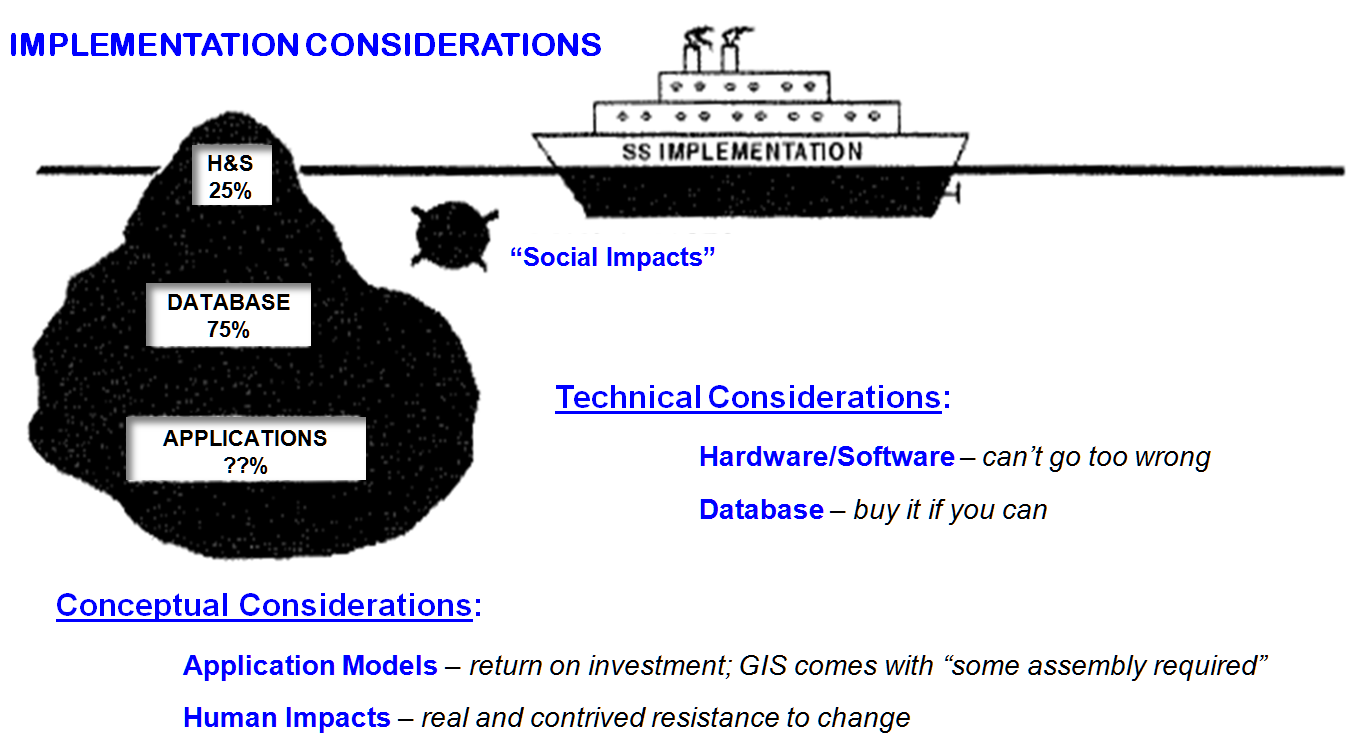 IMPLEMENTATION CONSIDERATIONS

SS IMPLEMENTATION

H&S
25%

"Social Impacts"

DATABASE
75%

APPLICATIONS
??%

Technical Considerations:

Hardware/Software – can't go too wrong

Database – buy it if you can

Conceptual Considerations:

Application Models – return on investment; GIS comes with "some assembly required"

Human Impacts – real and contrived resistance to change